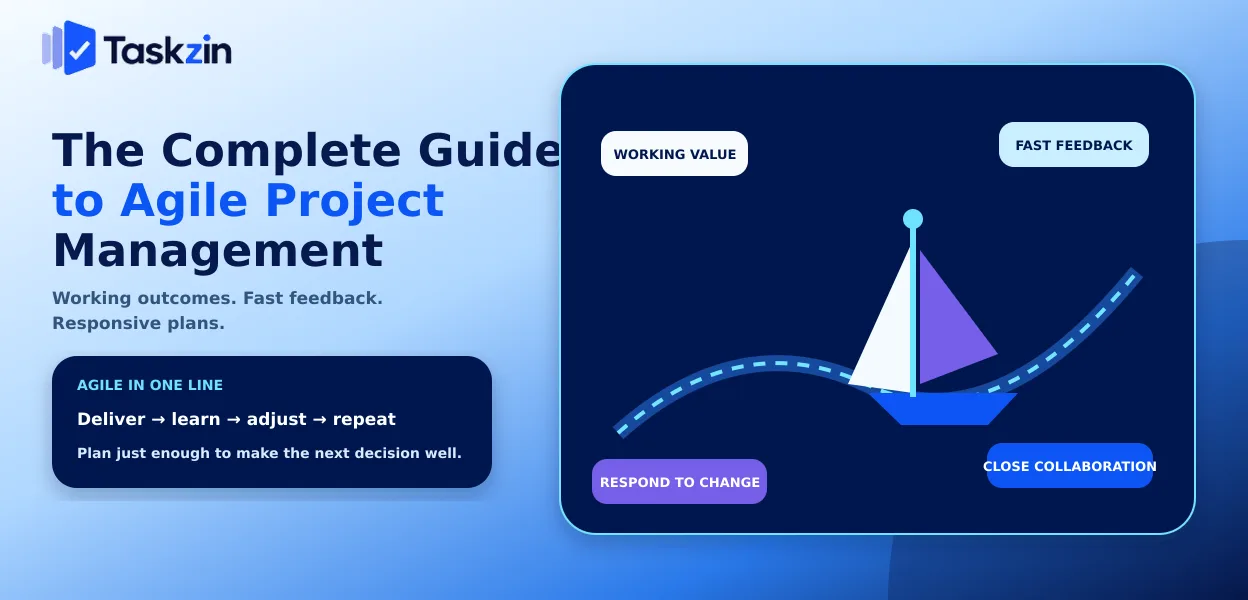 Taskzin

The Complete Guide to Agile Project Management

Working outcomes. Fast feedback. Responsive plans.

AGILE IN ONE LINE

Deliver → learn → adjust → repeat

Plan just enough to make the next decision well.

WORKING VALUE

FAST FEEDBACK

RESPOND TO CHANGE

CLOSE COLLABORATION